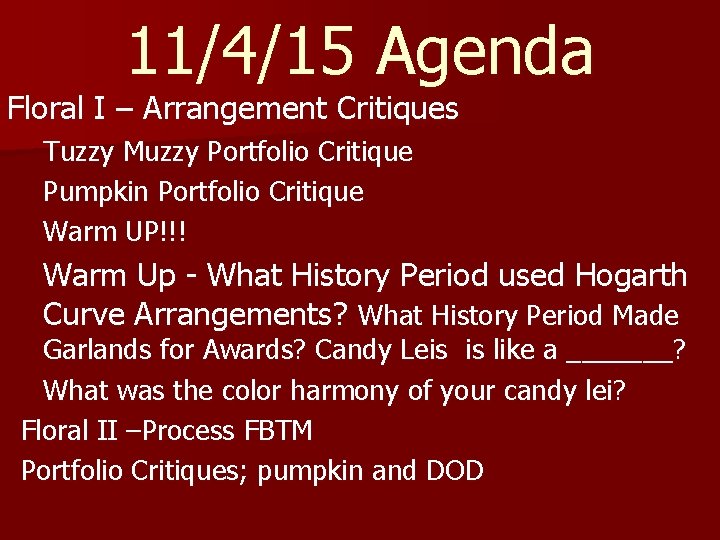 11/4/15 Agenda

Floral I – Arrangement Critiques

Tuzzy Muzzy Portfolio Critique

Pumpkin Portfolio Critique

Warm UP!!!

Warm Up - What History Period used Hogarth Curve Arrangements? What History Period Made Garlands for Awards? Candy Leis is like a _______?

What was the color harmony of your candy lei?

Floral II –Process FBTM

Portfolio Critiques; pumpkin and DOD